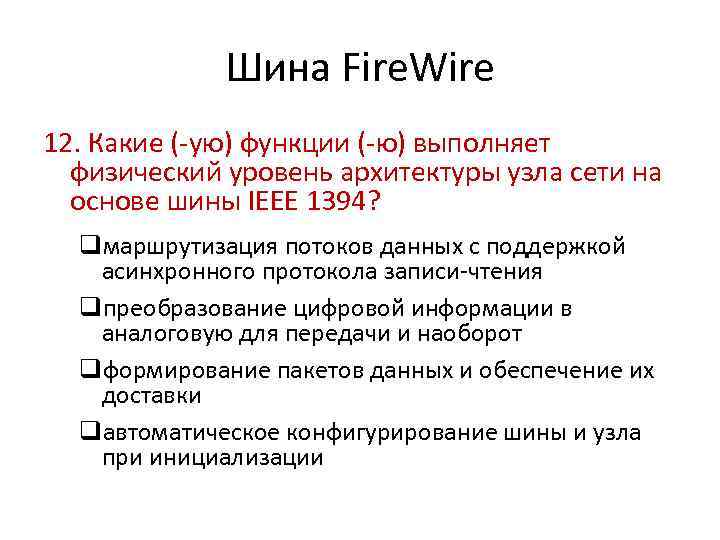 Шина FireWire

12. Какие (-ую) функции (-ю) выполняет физический уровень архитектуры узла сети на основе шины IEEE 1394?

❑маршрутизация потоков данных с поддержкой асинхронного протокола записи-чтения

❑преобразование цифровой информации в аналоговую для передачи и наоборот

❑формирование пакетов данных и обеспечение их доставки

❑автоматическое конфигурирование шины и узла при инициализации